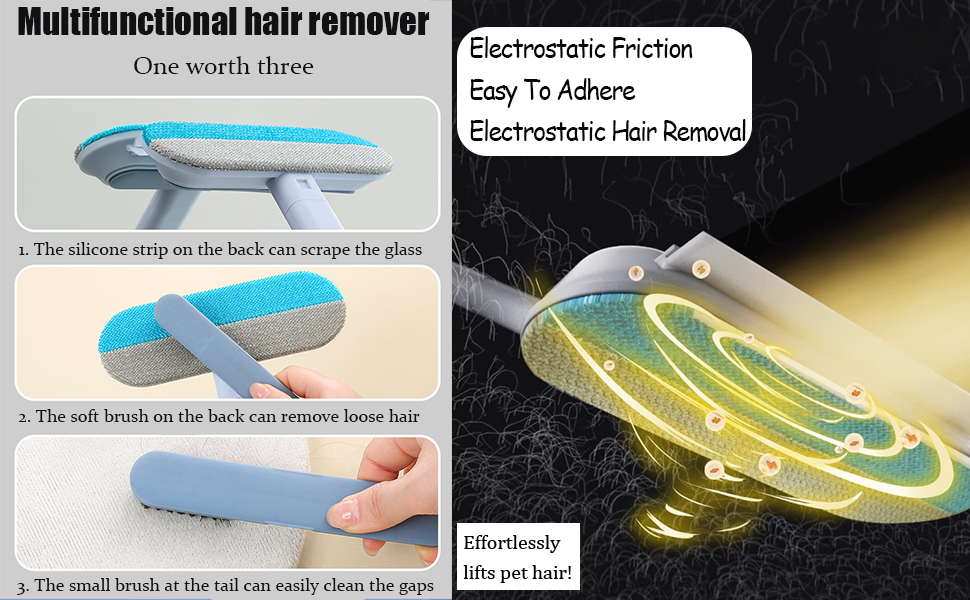 Multifunctional hair remover

One worth three

1. The silicone strip on the back can scrape the glass

2. The soft brush on the back can remove loose hair

3. The small brush at the tail can easily clean the gaps

Electrostatic Friction
Easy To Adhere
Electrostatic Hair Removal

Effortlessly lifts pet hair!